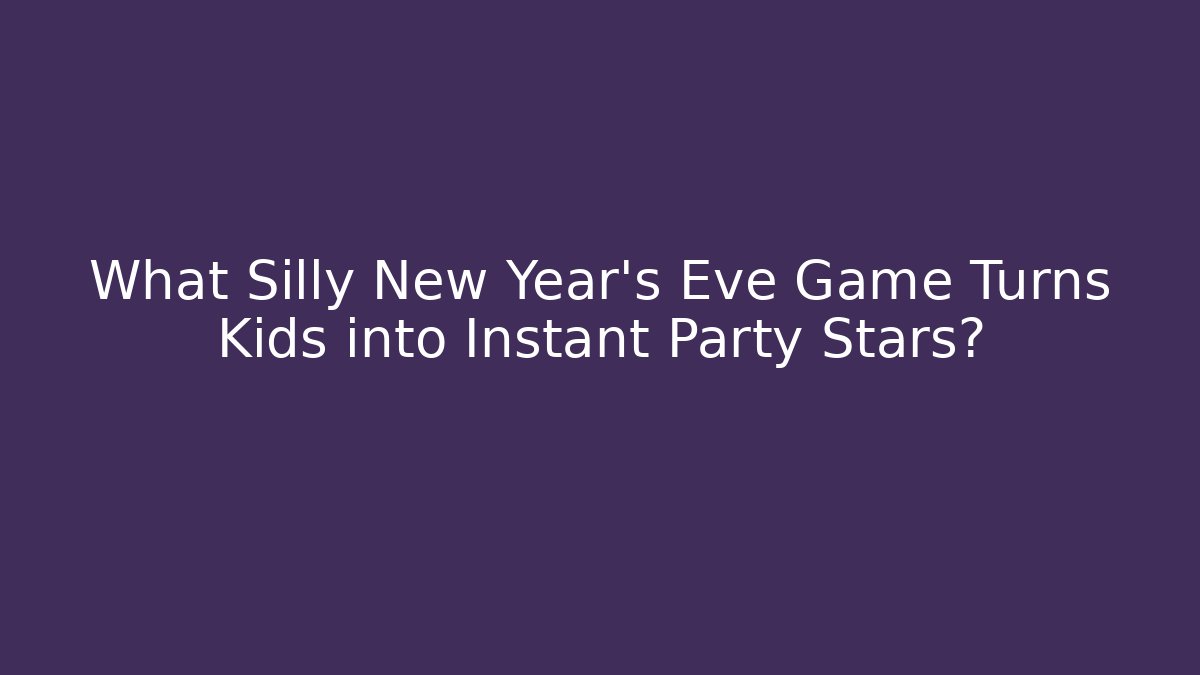 What Silly New Year's Eve Game Turns Kids into Instant Party Stars?